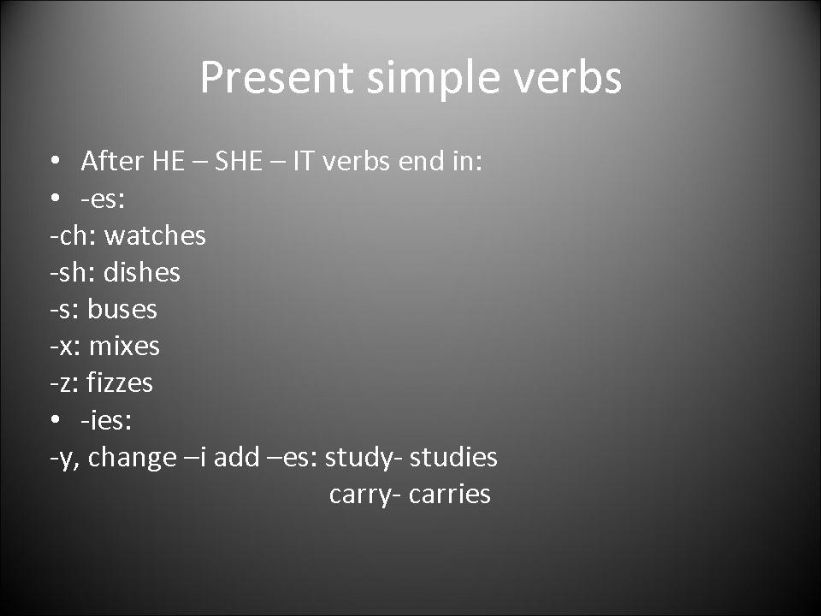 Present simple verbs

• After HE – SHE – IT verbs end in:
• -es:
-ch: watches
-sh: dishes
-s: buses
-x: mixes
-z: fizzes
• -ies:
-y, change –i add –es: study- studies
carry- carries